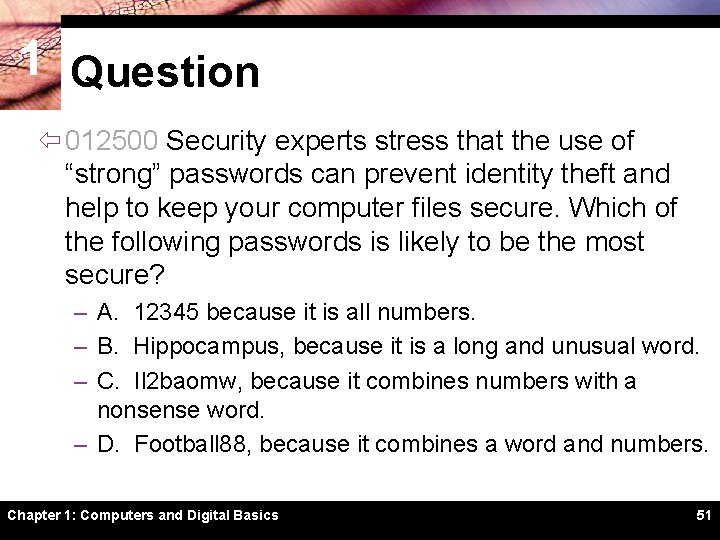 1

Question

⇦ 012500 Security experts stress that the use of “strong” passwords can prevent identity theft and help to keep your computer files secure. Which of the following passwords is likely to be the most secure?

– A. 12345 because it is all numbers.
– B. Hippocampus, because it is a long and unusual word.
– C. Il2baomw, because it combines numbers with a nonsense word.
– D. Football88, because it combines a word and numbers.

Chapter 1: Computers and Digital Basics

51